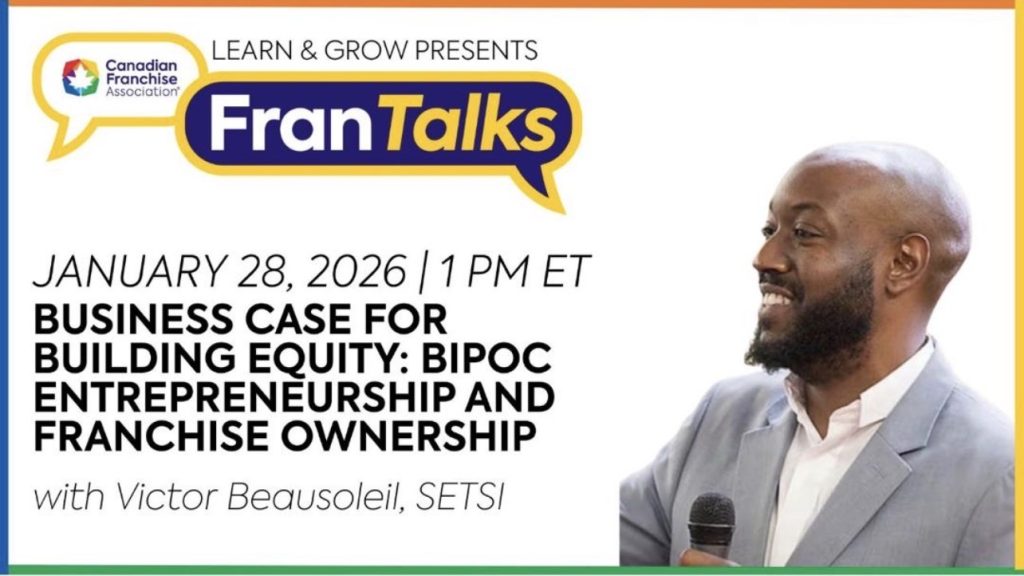 Canadian Franchise Association®

LEARN & GROW PRESENTS

FranTalks

JANUARY 28, 2026 | 1 PM ET

BUSINESS CASE FOR BUILDING EQUITY: BIPOC ENTREPRENEURSHIP AND FRANCHISE OWNERSHIP

with Victor Beausoleil, SETSI